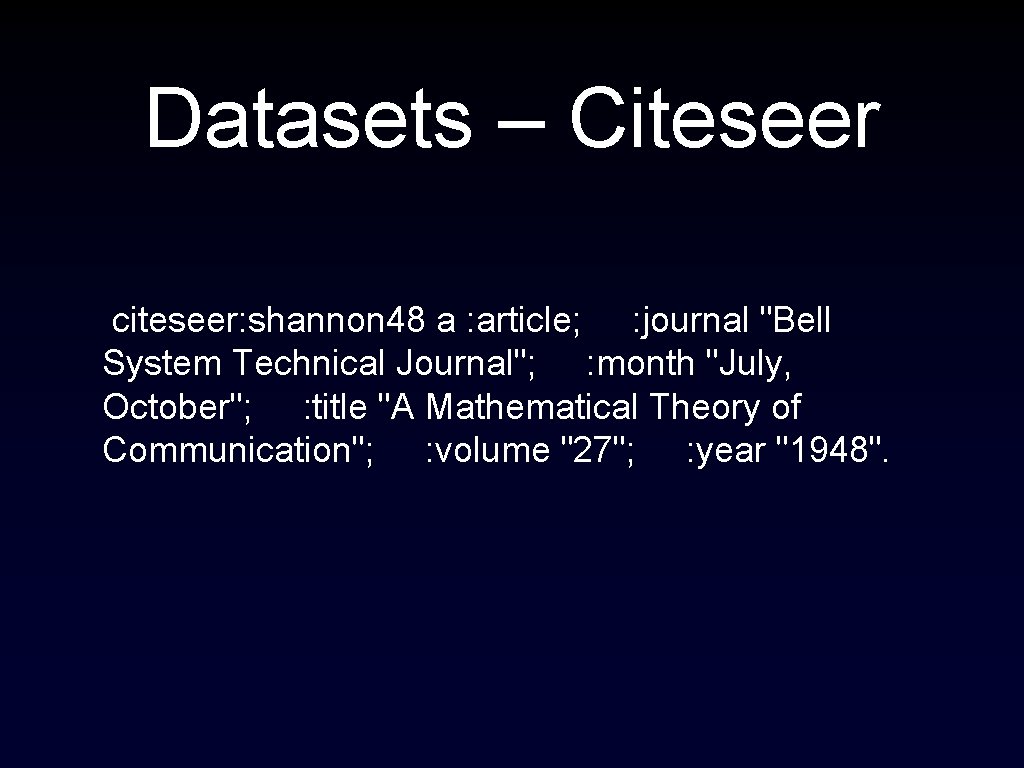 Datasets – Citeseer

citeseer:shannon48 a :article; :journal "Bell System Technical Journal"; :month "July, October"; :title "A Mathematical Theory of Communication"; :volume "27"; :year "1948".